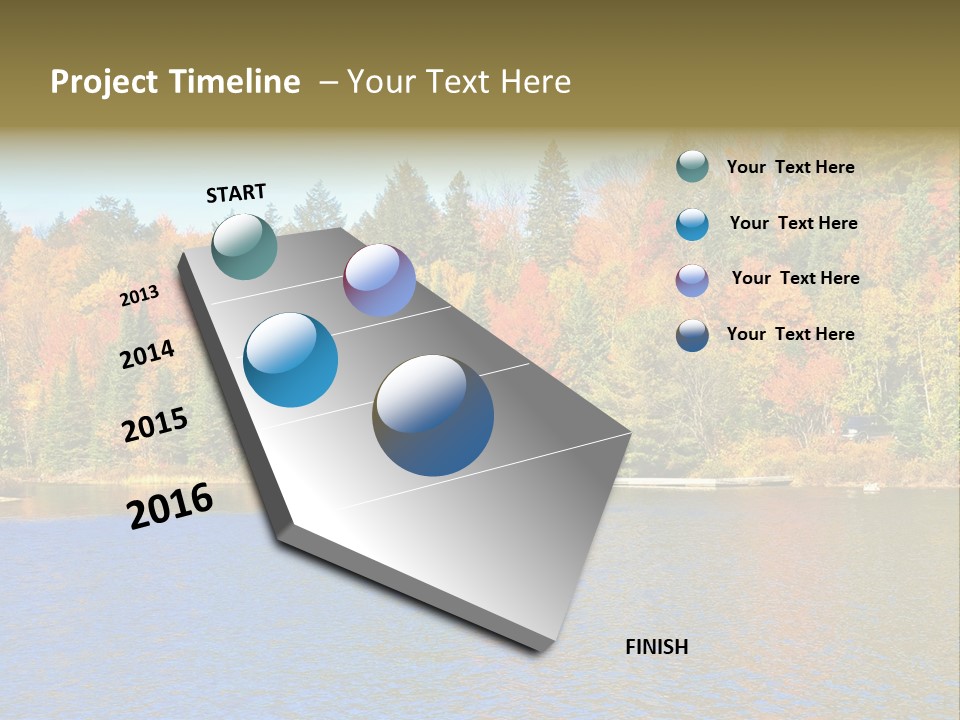 Project Timeline – Your Text Here

START

2013

2014

2015

2016

FINISH

Your Text Here

Your Text Here

Your Text Here

Your Text Here